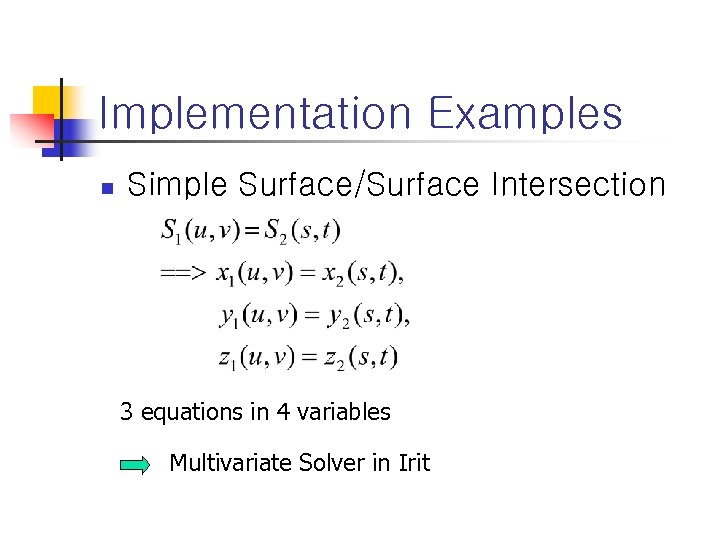 Implementation Examples

Simple Surface/Surface Intersection

$S_1(u,v) = S_2(s,t)$

$==> x_1(u,v) = x_2(s,t),$

$y_1(u,v) = y_2(s,t),$

$z_1(u,v) = z_2(s,t)$

3 equations in 4 variables

Multivariate Solver in Irit